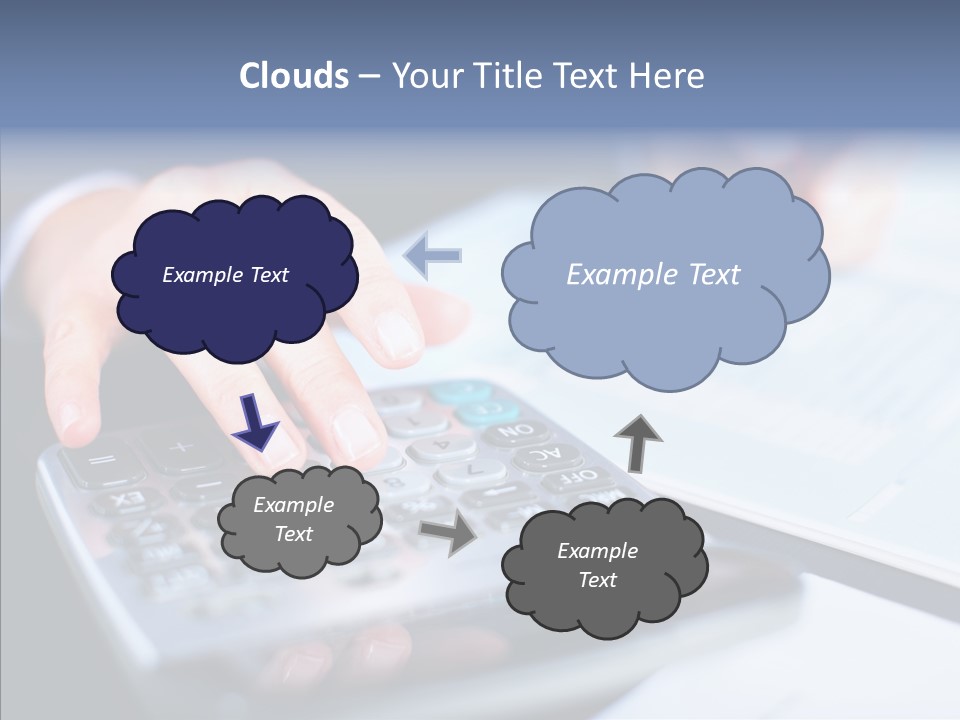 Clouds – Your Title Text Here

Example Text

Example Text

Example Text

Example Text